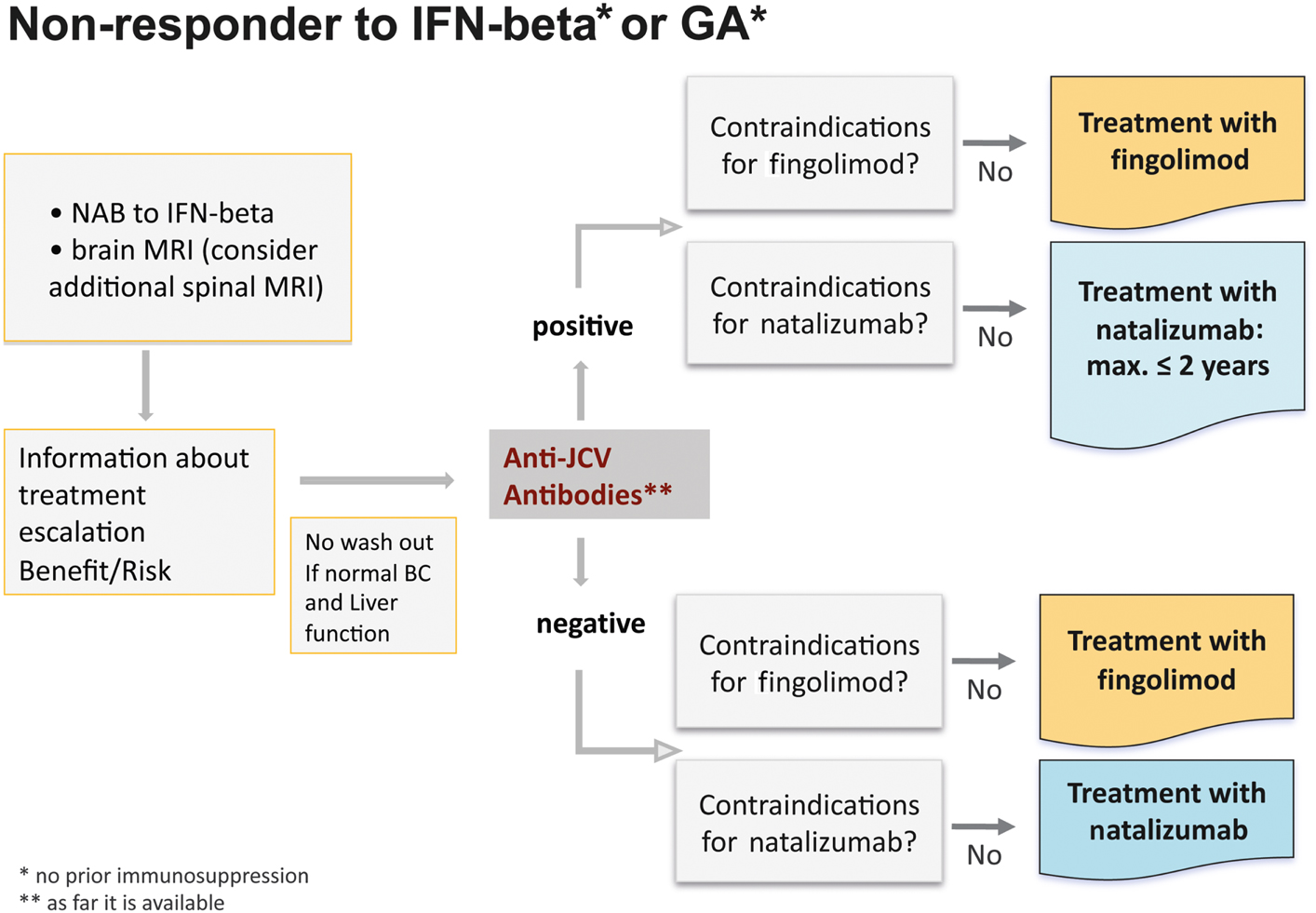 Non-responder to IFN-beta* or GA*

• NAB to IFN-beta
• brain MRI (consider additional spinal MRI)

Information about treatment escalation Benefit/Risk

No wash out If normal BC and Liver function

Anti-JCV Antibodies**

positive

Contraindications for fingolimod?

No

Treatment with fingolimod

Contraindications for natalizumab?

No

Treatment with natalizumab: max. ≤ 2 years

negative

Contraindications for fingolimod?

No

Treatment with fingolimod

Contraindications for natalizumab?

No

Treatment with natalizumab

* no prior immunosuppression
** as far it is available